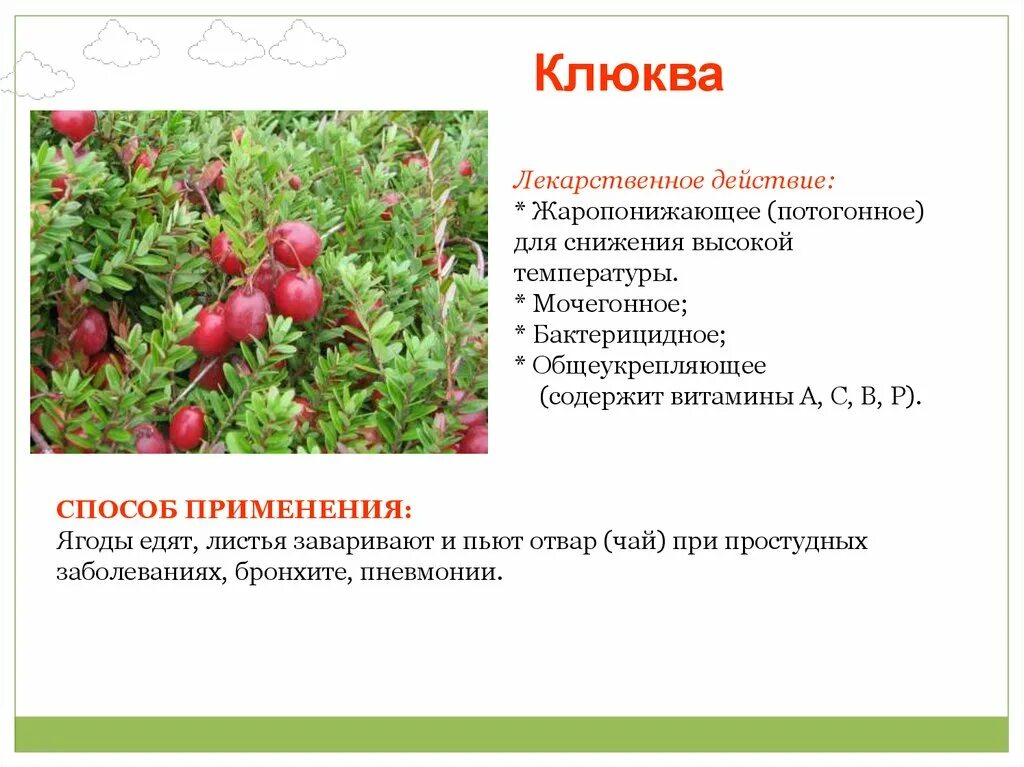 Клюква

Лекарственное действие:
* Жаропонижающее (потогонное) для снижения высокой температуры.
* Мочегонное;
* Бактерицидное;
* Общеукрепляющее (содержит витамины А, С, В, Р).

СПОСОБ ПРИМЕНЕНИЯ:
Ягоды едят, листья заваривают и пьют отвар (чай) при простудных заболеваниях, бронхите, пневмонии.